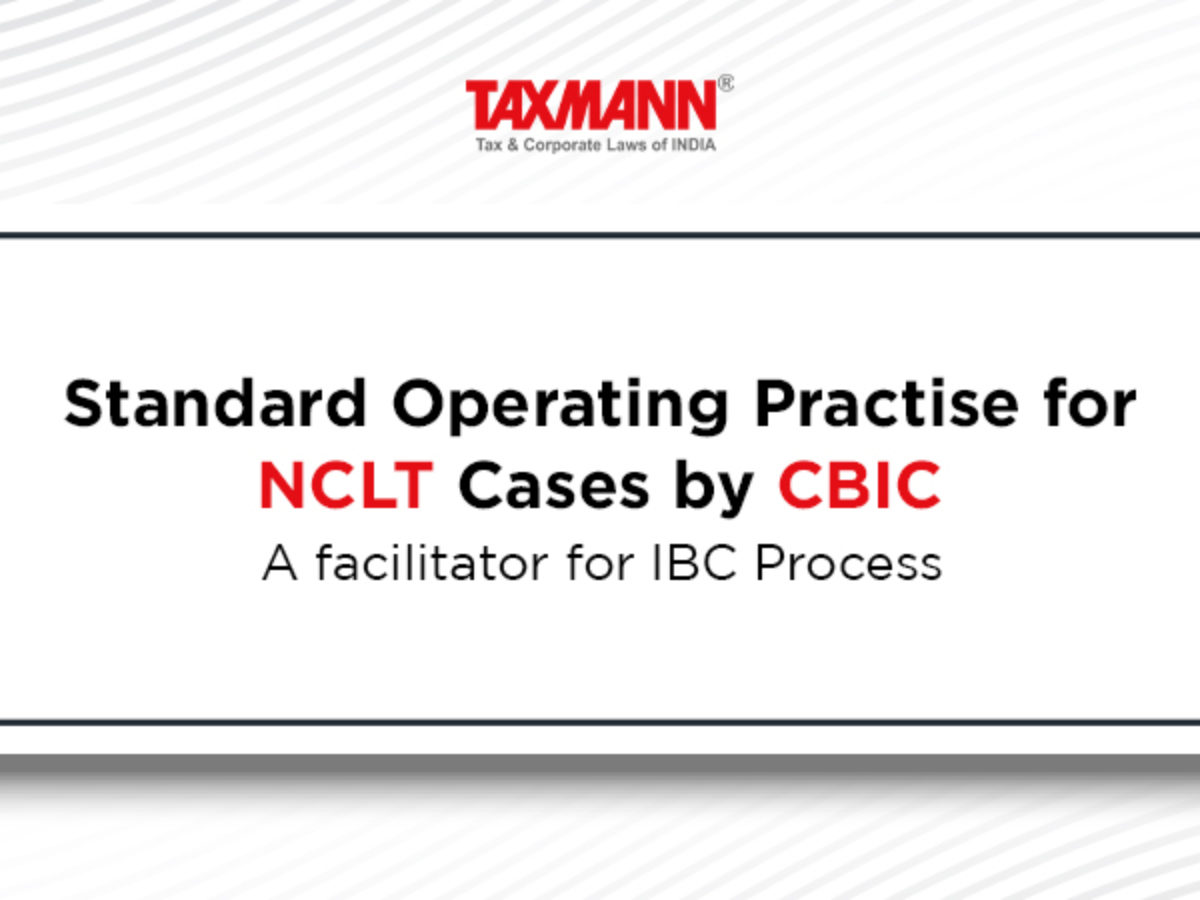 TAXMANN®
Tax & Corporate Laws of INDIA

Standard Operating Practise for NCLT Cases by CBIC
A facilitator for IBC Process